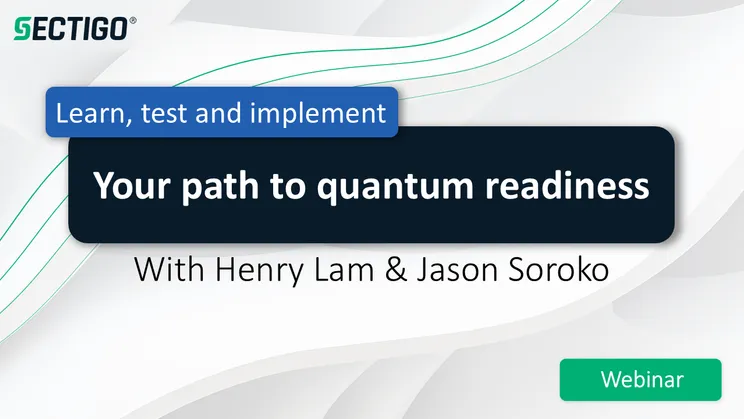 SECTIGO®

Learn, test and implement

Your path to quantum readiness

With Henry Lam & Jason Soroko

Webinar